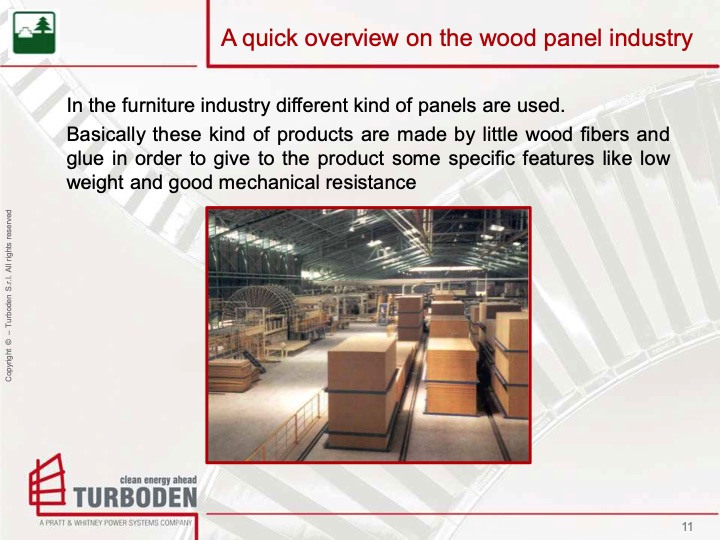 A quick overview on the wood panel industry

In the furniture industry different kind of panels are used.

Basically these kind of products are made by little wood fibers and glue in order to give to the product some specific features like low weight and good mechanical resistance

Copyright © – Turboden S.r.l. All rights reserved

clean energy ahead
TURBODEN
A PRATT & WHITNEY POWER SYSTEMS COMPANY

11